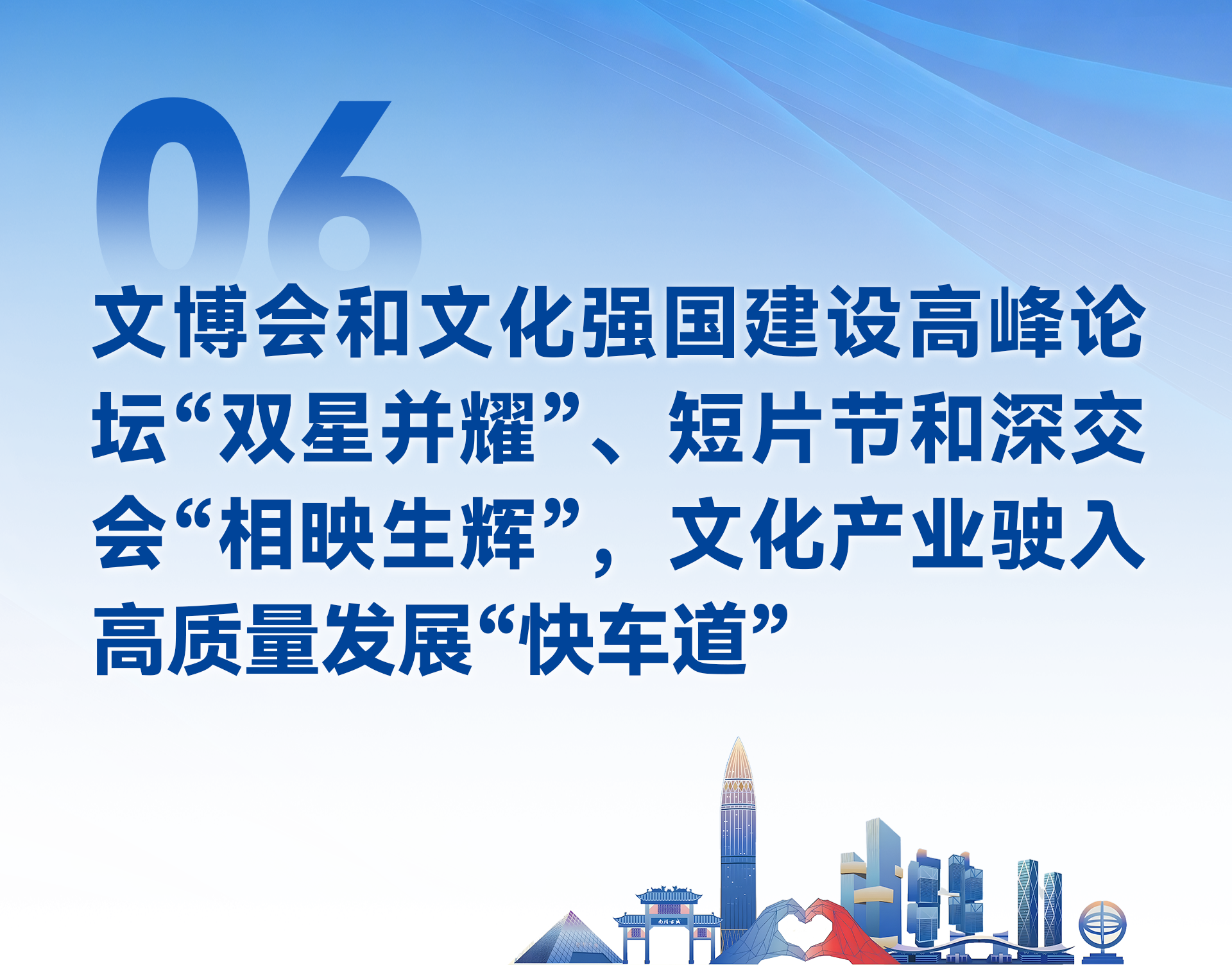 06

文博会和文化强国建设高峰论坛“双星并耀”、短片节和深交会“相映生辉”，文化产业驶入高质量发展“快车道”

南头古城